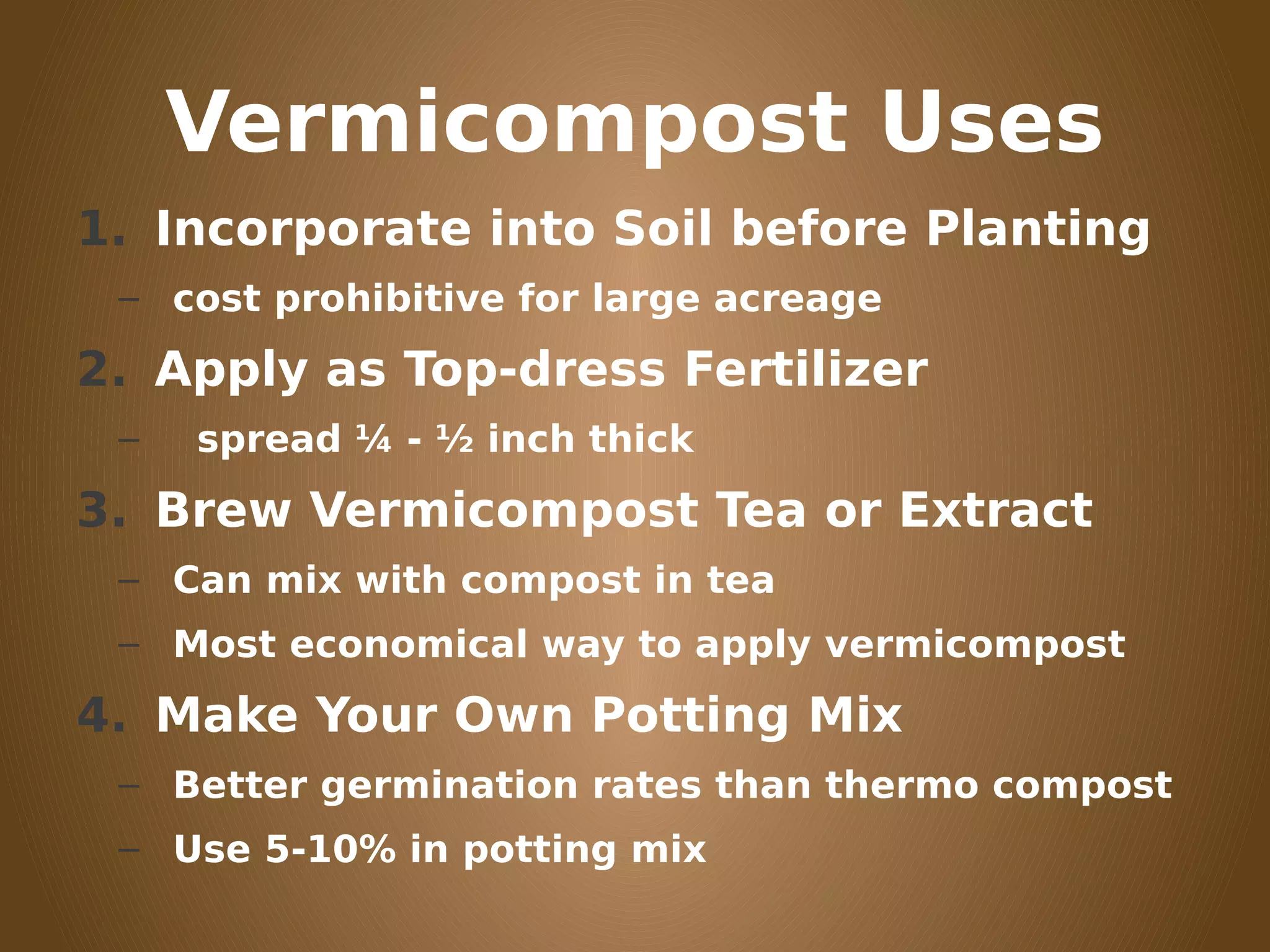 Vermicompost Uses

1. Incorporate into Soil before Planting
– cost prohibitive for large acreage
2. Apply as Top-dress Fertilizer
– spread ¼ - ½ inch thick
3. Brew Vermicompost Tea or Extract
– Can mix with compost in tea
– Most economical way to apply vermicompost
4. Make Your Own Potting Mix
– Better germination rates than thermo compost
– Use 5-10% in potting mix